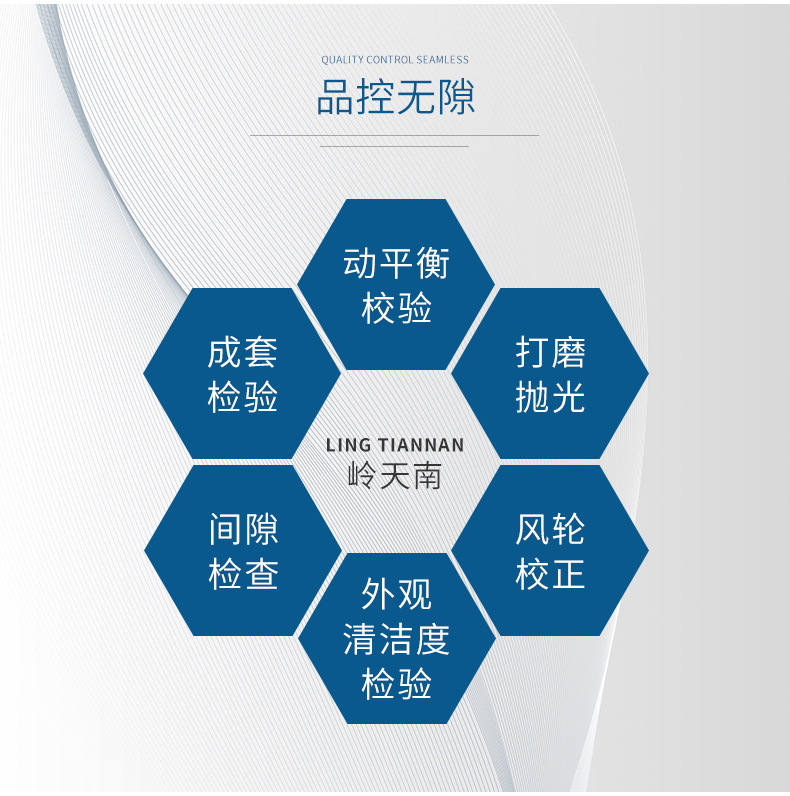 QUALITY CONTROL SEAMLESS
品控无隙

动平衡校验

成套检验

打磨抛光

LING TIANNAN
岭天南

间隙检查

风轮校正

外观清洁度检验